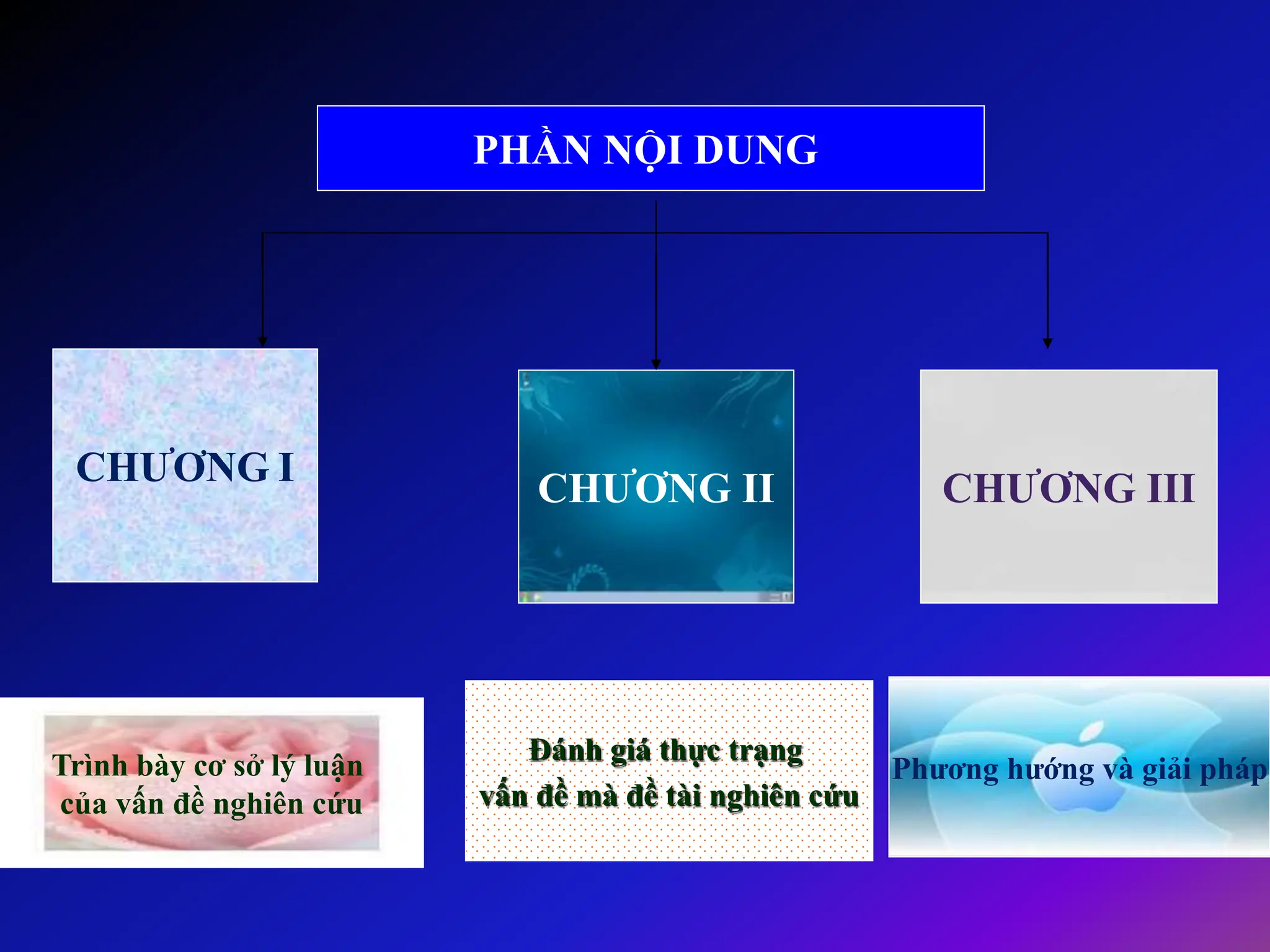 PHẦN NỘI DUNG

CHƯƠNG I

CHƯƠNG II

CHƯƠNG III

Trình bày cơ sở lý luận của vấn đề nghiên cứu

Đánh giá thực trạng vấn đề mà đề tài nghiên cứu

Phương hướng và giải pháp